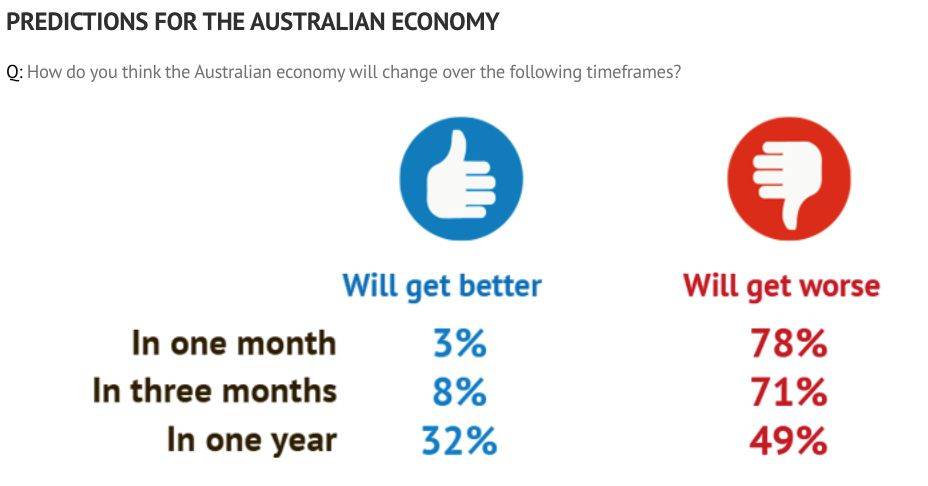 PREDICTIONS FOR THE AUSTRALIAN ECONOMY

Q: How do you think the Australian economy will change over the following timeframes?

| | Will get better | Will get worse |
|---|---|---|
| In one month | 3% | 78% |
| In three months | 8% | 71% |
| In one year | 32% | 49% |